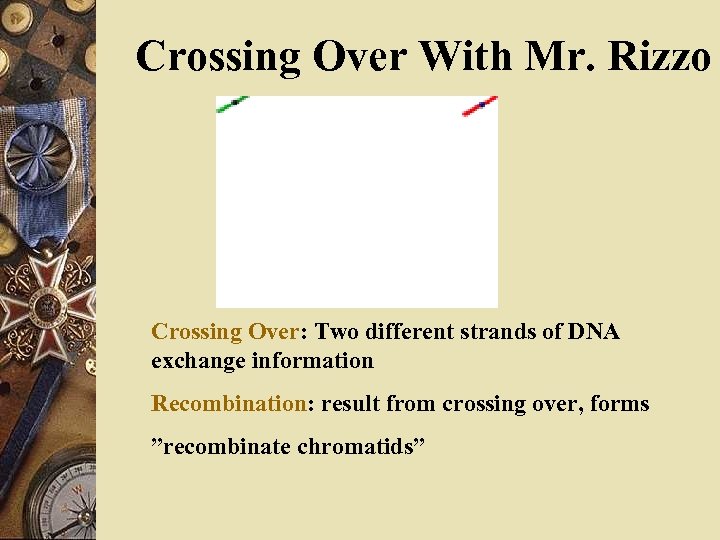 Crossing Over With Mr. Rizzo

Crossing Over: Two different strands of DNA exchange information

Recombination: result from crossing over, forms

”recombinate chromatids”